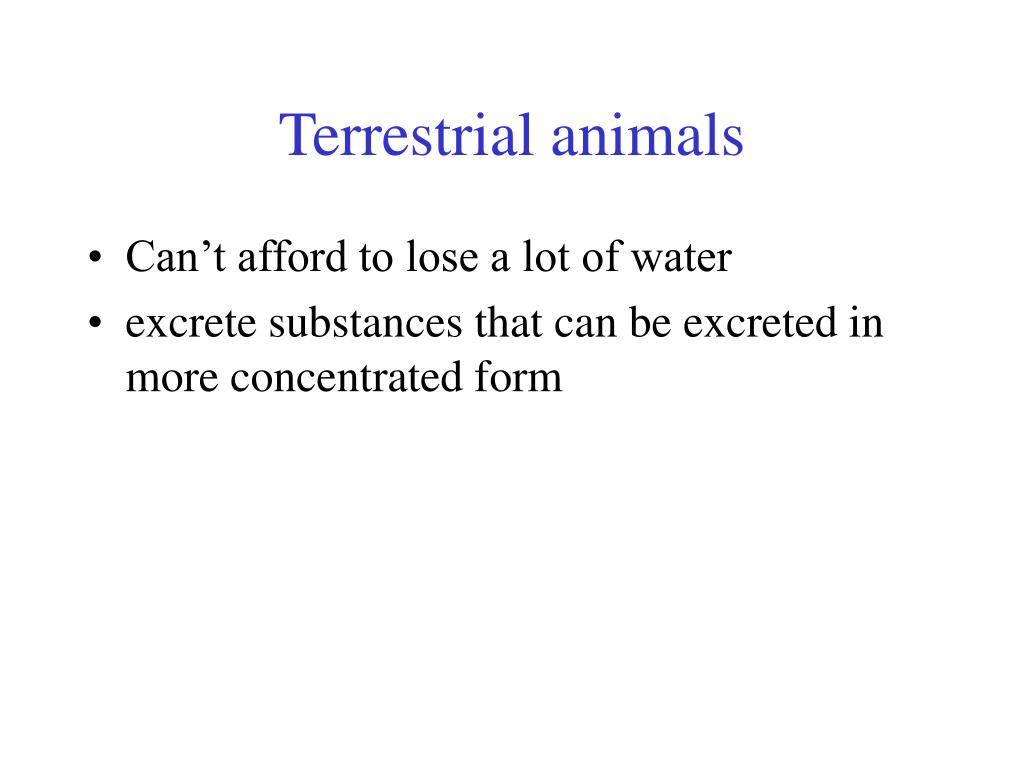 Terrestrial animals

• Can’t afford to lose a lot of water
• excrete substances that can be excreted in more concentrated form